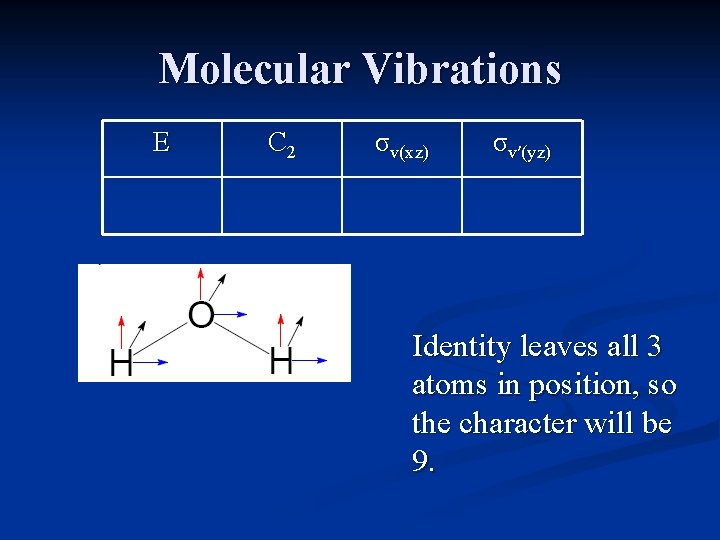 Molecular Vibrations

| E | $C_2$ | $\sigma_{v(xz)}$ | $\sigma_{v'(yz)}$ |
|---|---|---|---|
| | | | |

O

H

H

Identity leaves all 3 atoms in position, so the character will be 9.